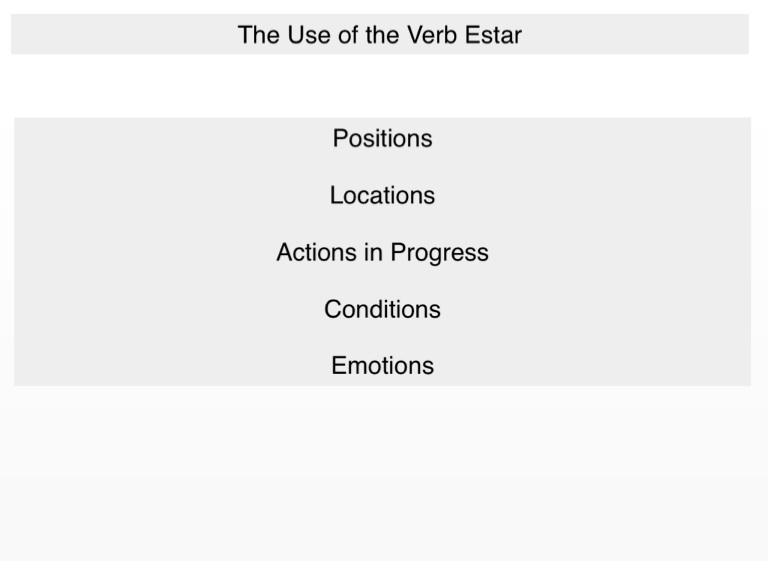 The Use of the Verb Estar

Positions

Locations

Actions in Progress

Conditions

Emotions